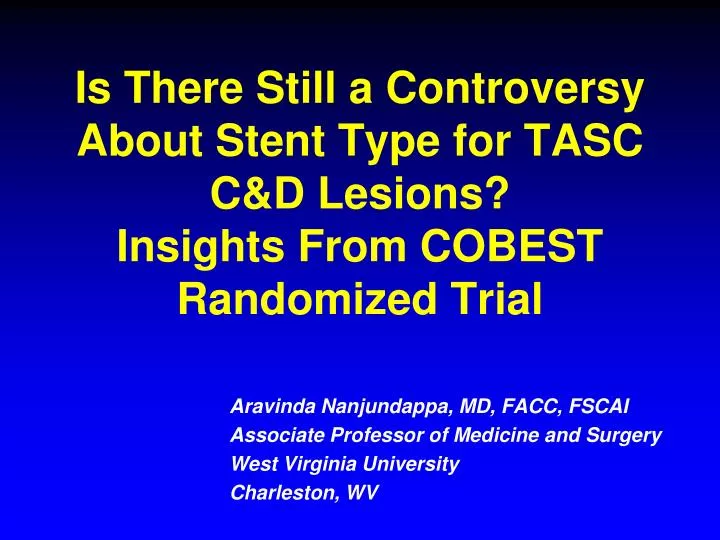 Is There Still a Controversy About Stent Type for TASC C&D Lesions?
Insights From COBEST Randomized Trial

Aravinda Nanjundappa, MD, FACC, FSCAI
Associate Professor of Medicine and Surgery
West Virginia University
Charleston, WV